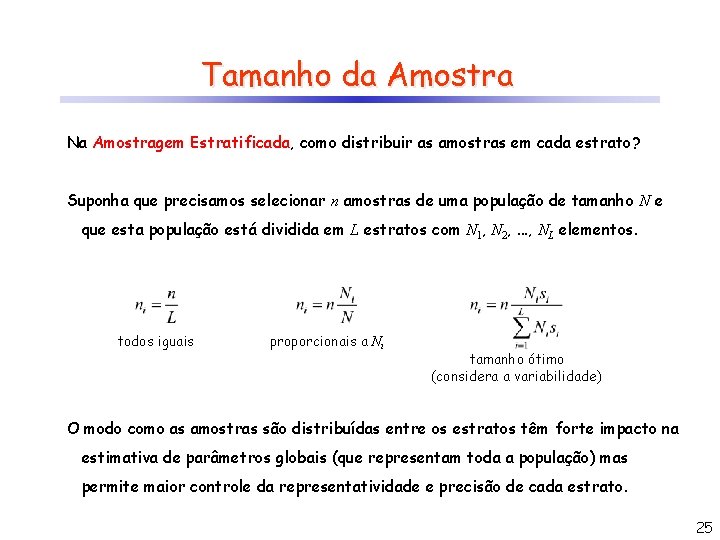 Tamanho da Amostra

Na Amostragem Estratificada, como distribuir as amostras em cada estrato?

Suponha que precisamos selecionar $n$ amostras de uma população de tamanho $N$ e que esta população está dividida em $L$ estratos com $N_1$, $N_2$, ..., $N_L$ elementos.

$n_i = \frac{n}{L}$

todos iguais

$n_i = n\frac{N_i}{N}$

proporcionais a $N_i$

$n_i = n\frac{N_i s_i}{\sum_{i=1}^{L} N_i s_i}$

tamanho ótimo
(considera a variabilidade)

O modo como as amostras são distribuídas entre os estratos têm forte impacto na estimativa de parâmetros globais (que representam toda a população) mas permite maior controle da representatividade e precisão de cada estrato.

25